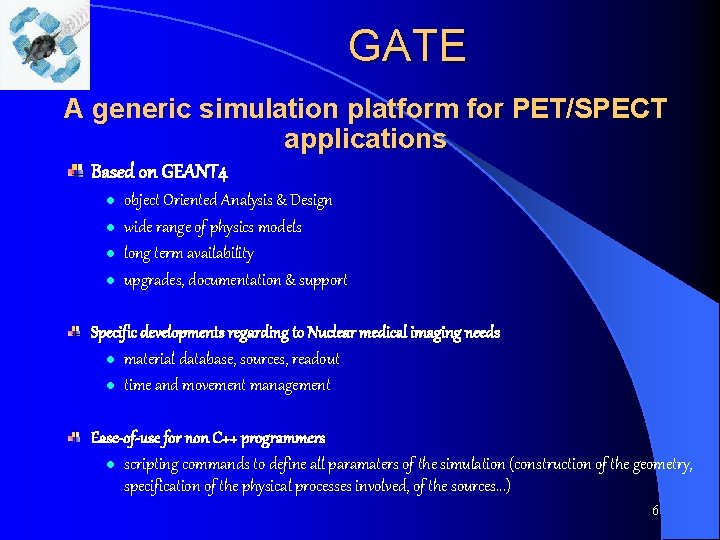 GATE

A generic simulation platform for PET/SPECT applications

Based on GEANT4
- object Oriented Analysis & Design
- wide range of physics models
- long term availability
- upgrades, documentation & support

Specific developments regarding to Nuclear medical imaging needs
- material database, sources, readout
- time and movement management

Ease-of-use for non C++ programmers
- scripting commands to define all paramaters of the simulation (construction of the geometry, specification of the physical processes involved, of the sources...)

6